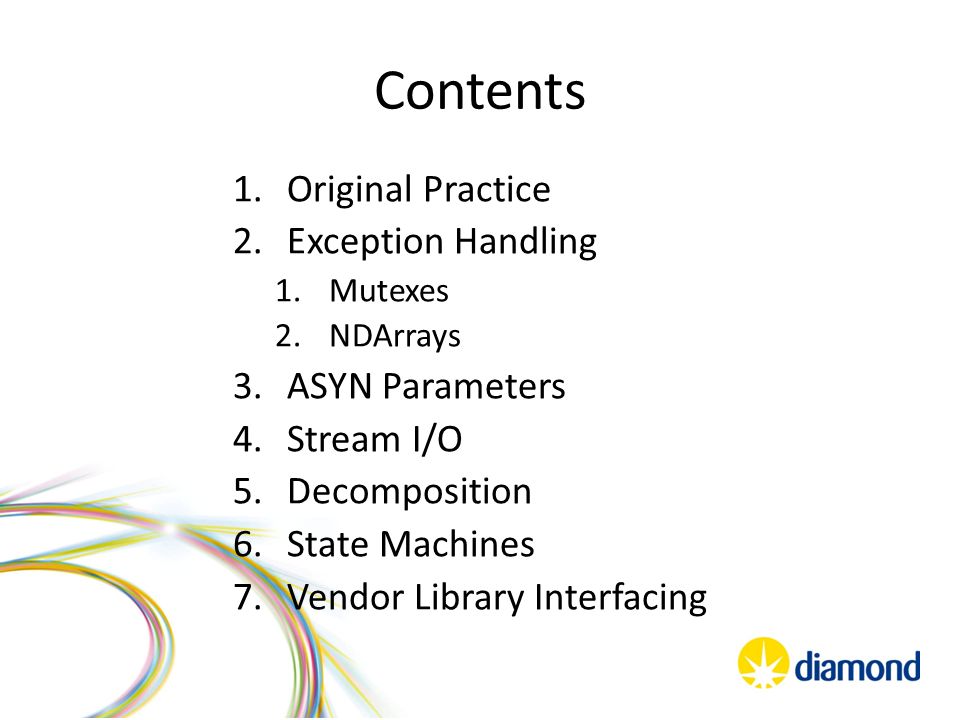 Contents

1. Original Practice
2. Exception Handling
 1. Mutexes
 2. NDArrays
3. ASYN Parameters
4. Stream I/O
5. Decomposition
6. State Machines
7. Vendor Library Interfacing

diamond